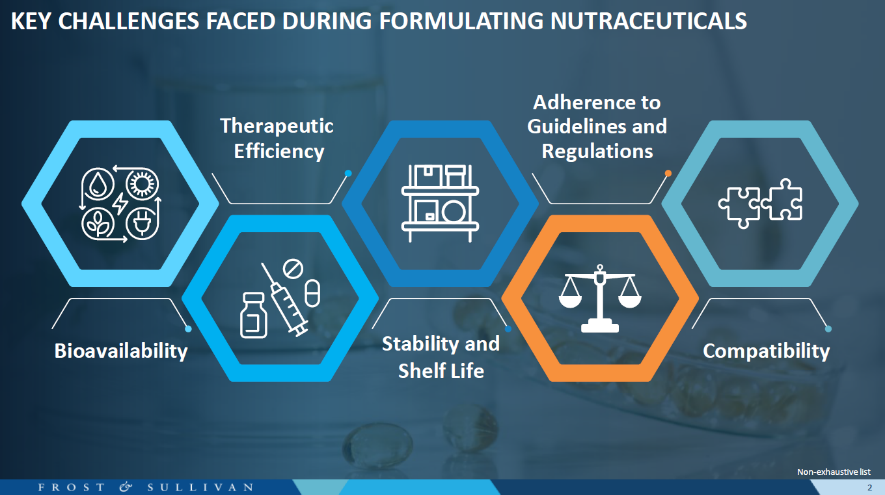 KEY CHALLENGES FACED DURING FORMULATING NUTRACEUTICALS

Therapeutic Efficiency

Adherence to Guidelines and Regulations

Bioavailability

Stability and Shelf Life

Compatibility

Non-exhaustive list

FROST & SULLIVAN

2